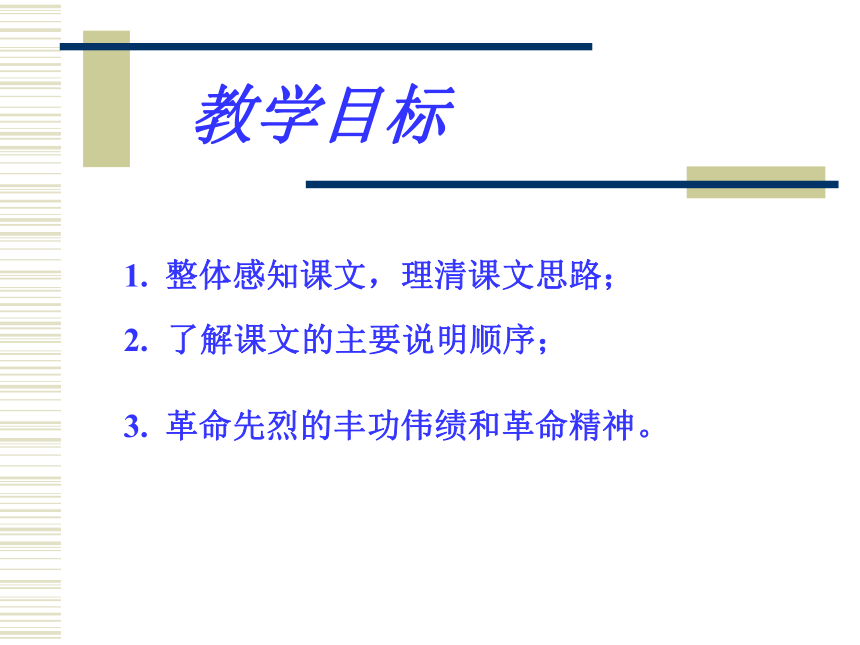 教学目标

1. 整体感知课文，理清课文思路；

2. 了解课文的主要说明顺序；

3. 革命先烈的丰功伟绩和革命精神。